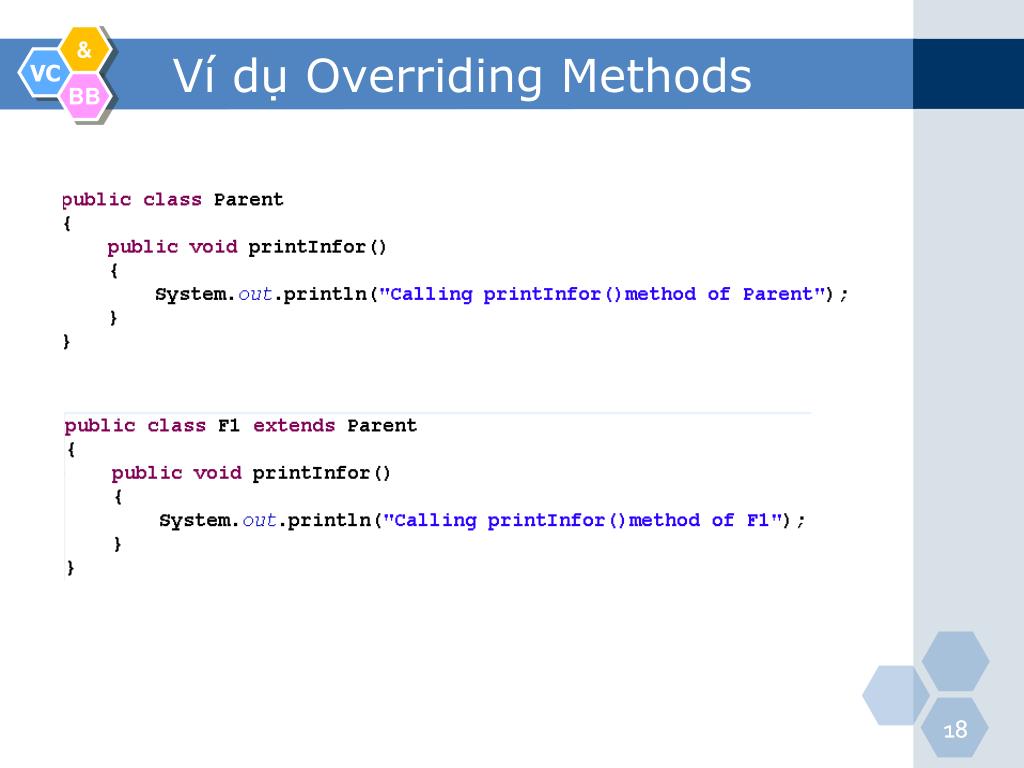 VC
&
BB

Ví dụ Overriding Methods

public class Parent
{
    public void printInfor()
    {
        System.out.println("Calling printInfor()method of Parent");
    }
}

public class F1 extends Parent
{
    public void printInfor()
    {
        System.out.println("Calling printInfor()method of F1");
    }
}

18